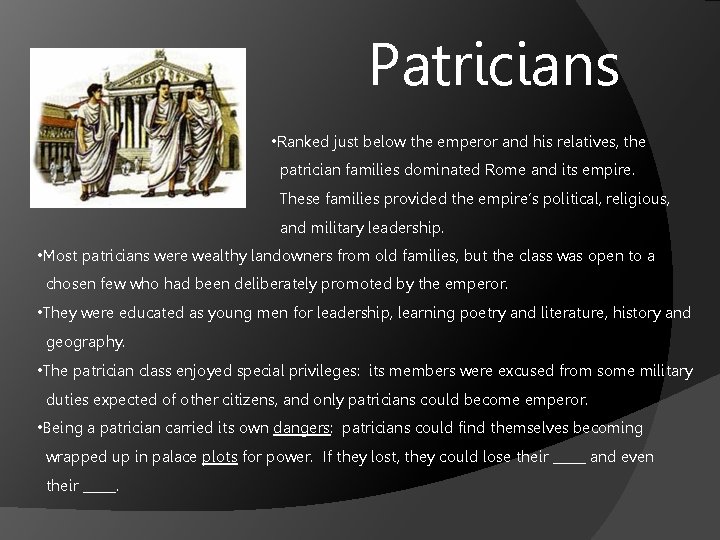 Patricians

•Ranked just below the emperor and his relatives, the patrician families dominated Rome and its empire. These families provided the empire's political, religious, and military leadership.

•Most patricians were wealthy landowners from old families, but the class was open to a chosen few who had been deliberately promoted by the emperor.

•They were educated as young men for leadership, learning poetry and literature, history and geography.

•The patrician class enjoyed special privileges: its members were excused from some military duties expected of other citizens, and only patricians could become emperor.

•Being a patrician carried its own dangers: patricians could find themselves becoming wrapped up in palace plots for power. If they lost, they could lose their _____ and even their _____.